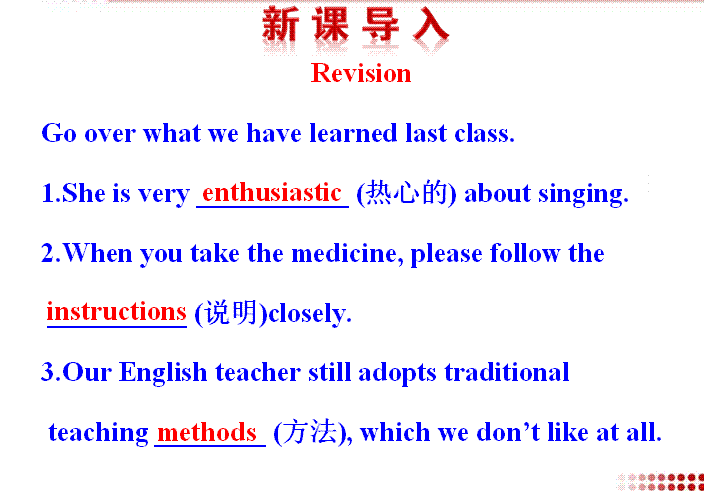 新课导入

Revision

Go over what we have learned last class.

1.She is very enthusiastic (热心的) about singing.

2.When you take the medicine, please follow the instructions (说明)closely.

3.Our English teacher still adopts traditional teaching methods (方法), which we don’t like at all.